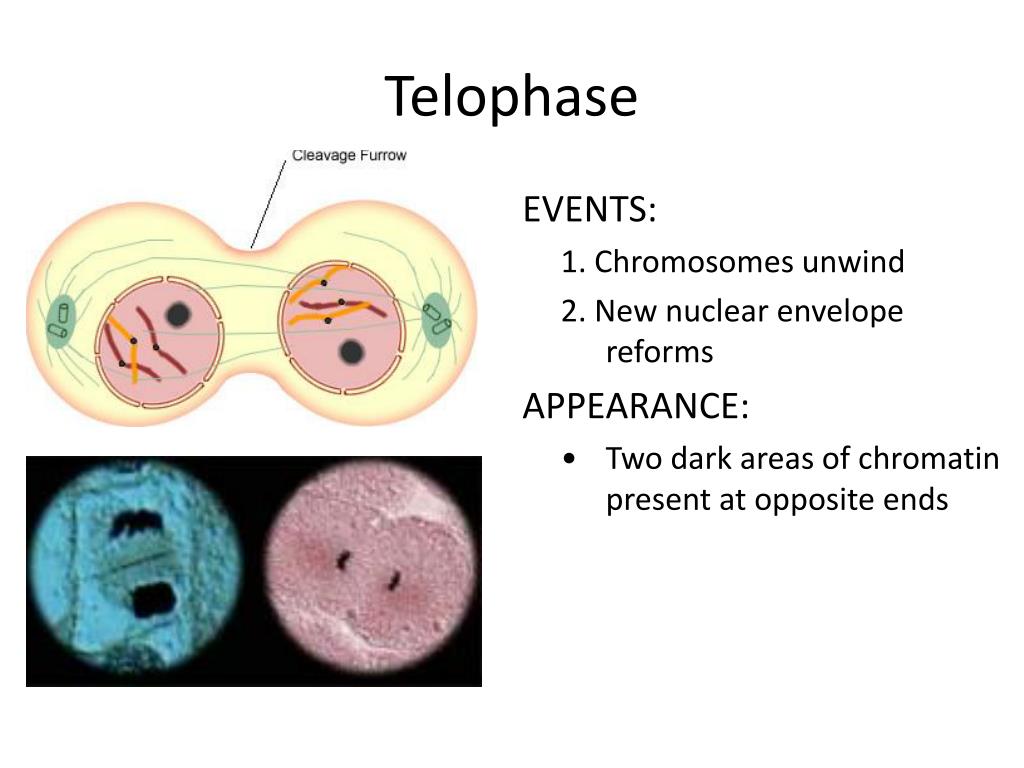 Telophase

Cleavage Furrow

EVENTS:

1. Chromosomes unwind

2. New nuclear envelope reforms

APPEARANCE:

• Two dark areas of chromatin present at opposite ends